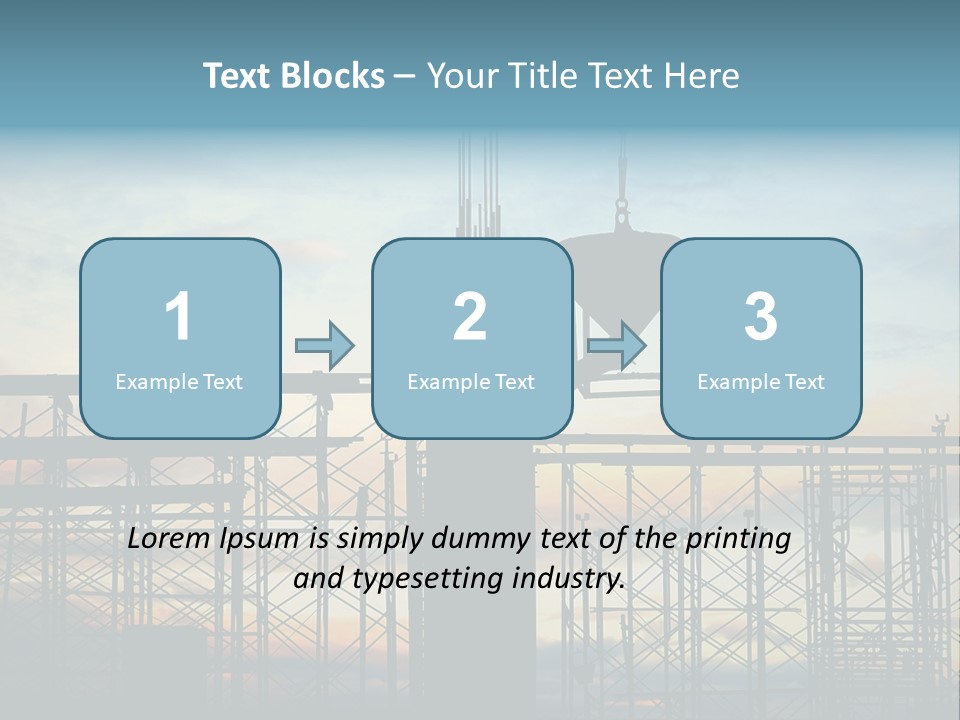 Text Blocks – Your Title Text Here

1
Example Text

2
Example Text

3
Example Text

Lorem Ipsum is simply dummy text of the printing and typesetting industry.